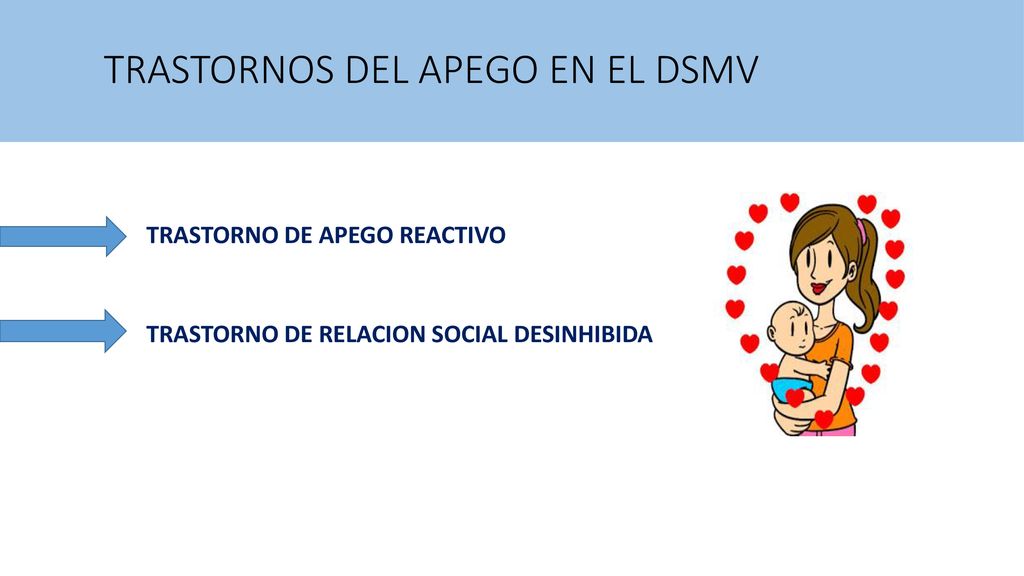 TRASTORNOS DEL APEGO EN EL DSMV

TRASTORNO DE APEGO REACTIVO

TRASTORNO DE RELACION SOCIAL DESINHIBIDA